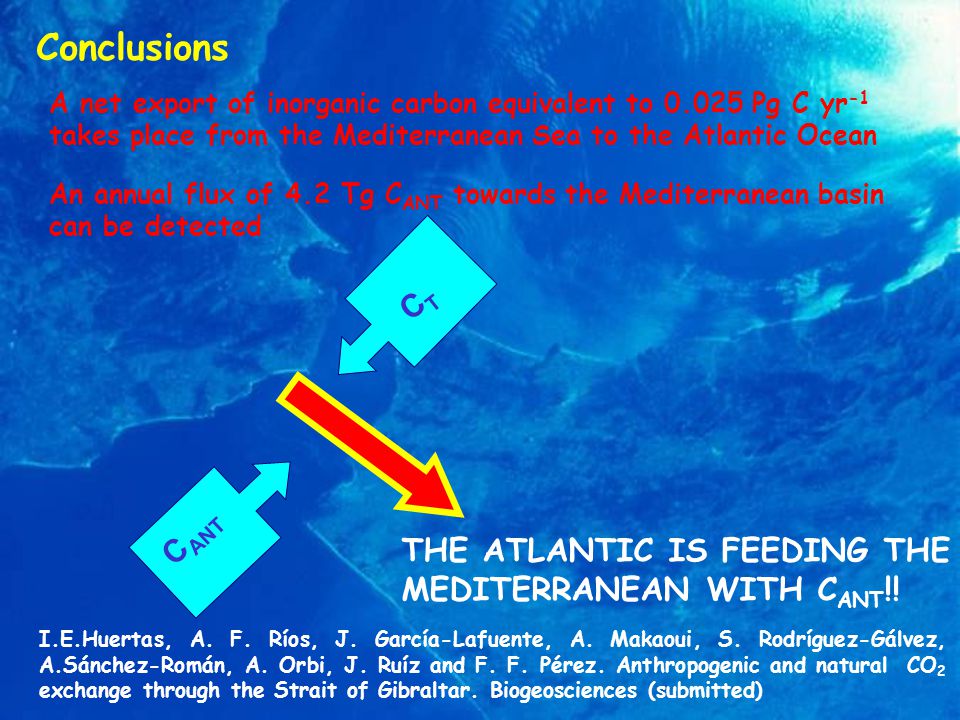 Conclusions

A net export of inorganic carbon equivalent to 0.025 Pg C yr$^{-1}$ takes place from the Mediterranean Sea to the Atlantic Ocean

An annual flux of 4.2 Tg $C_{ANT}$ towards the Mediterranean basin can be detected

$C_T$

$C_{ANT}$

THE ATLANTIC IS FEEDING THE MEDITERRANEAN WITH $C_{ANT}$!!

I.E.Huertas, A. F. Ríos, J. García-Lafuente, A. Makaoui, S. Rodríguez-Gálvez, A.Sánchez-Román, A. Orbi, J. Ruíz and F. F. Pérez. Anthropogenic and natural $CO_2$ exchange through the Strait of Gibraltar. Biogeosciences (submitted)